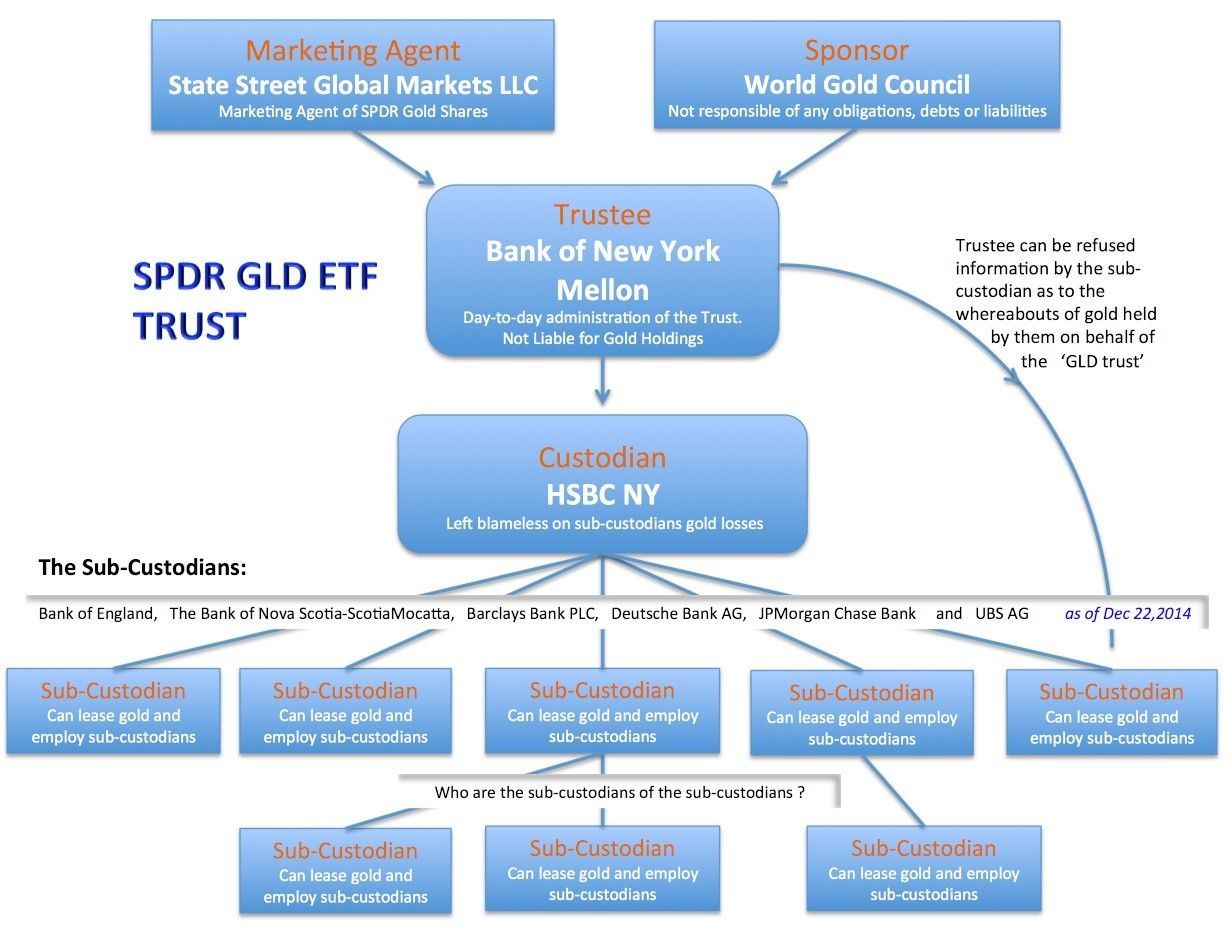 Marketing Agent
State Street Global Markets LLC
Marketing Agent of SPDR Gold Shares

Sponsor
World Gold Council
Not responsible of any obligations, debts or liabilities

SPDR GLD ETF TRUST

Trustee
Bank of New York Mellon
Day-to-day administration of the Trust.
Not Liable for Gold Holdings

Trustee can be refused information by the sub-custodian as to the whereabouts of gold held by them on behalf of the 'GLD trust'

Custodian
HSBC NY
Left blameless on sub-custodians gold losses

The Sub-Custodians:

Bank of England, The Bank of Nova Scotia-ScotiaMocatta, Barclays Bank PLC, Deutsche Bank AG, JPMorgan Chase Bank and UBS AG as of Dec 22,2014

Sub-Custodian
Can lease gold and employ sub-custodians

Sub-Custodian
Can lease gold and employ sub-custodians

Sub-Custodian
Can lease gold and employ sub-custodians

Sub-Custodian
Can lease gold and employ sub-custodians

Sub-Custodian
Can lease gold and employ sub-custodians

Who are the sub-custodians of the sub-custodians ?

Sub-Custodian
Can lease gold and employ sub-custodians

Sub-Custodian
Can lease gold and employ sub-custodians

Sub-Custodian
Can lease gold and employ sub-custodians